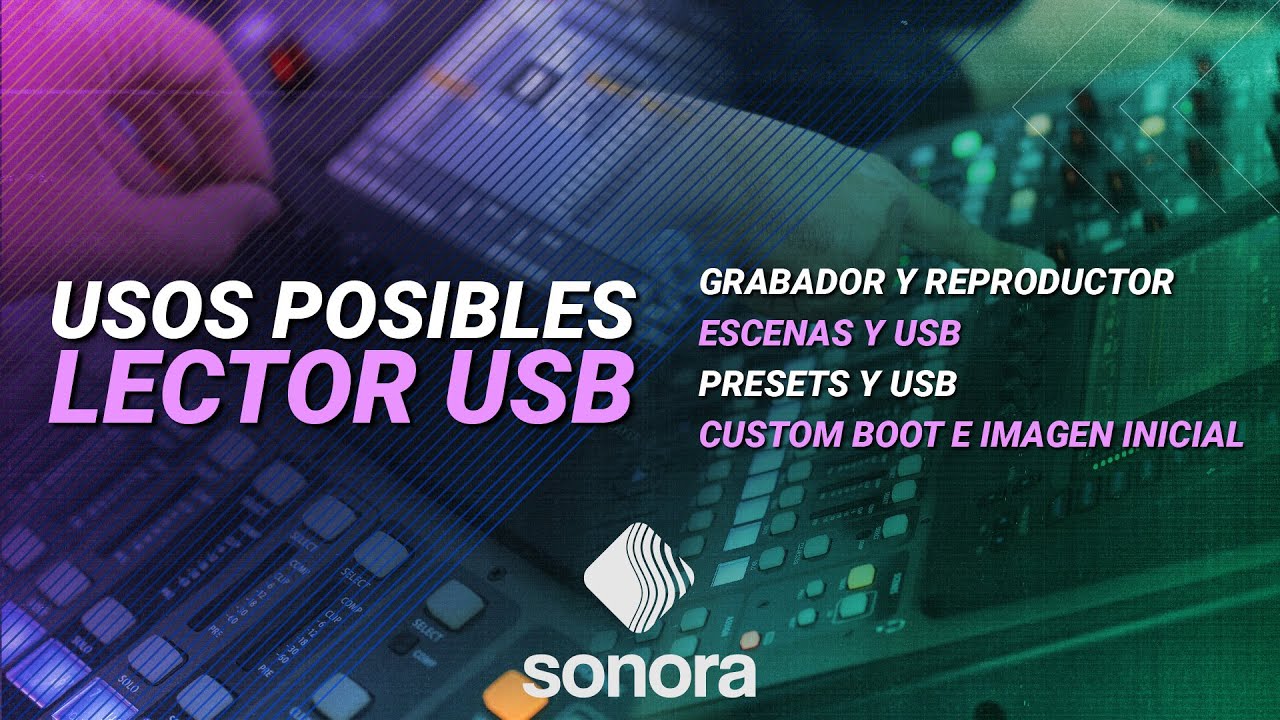 USOS POSIBLES
LECTOR USB

GRABADOR Y REPRODUCTOR
ESCENAS Y USB
PRESETS Y USB
CUSTOM BOOT E IMAGEN INICIAL

sonora